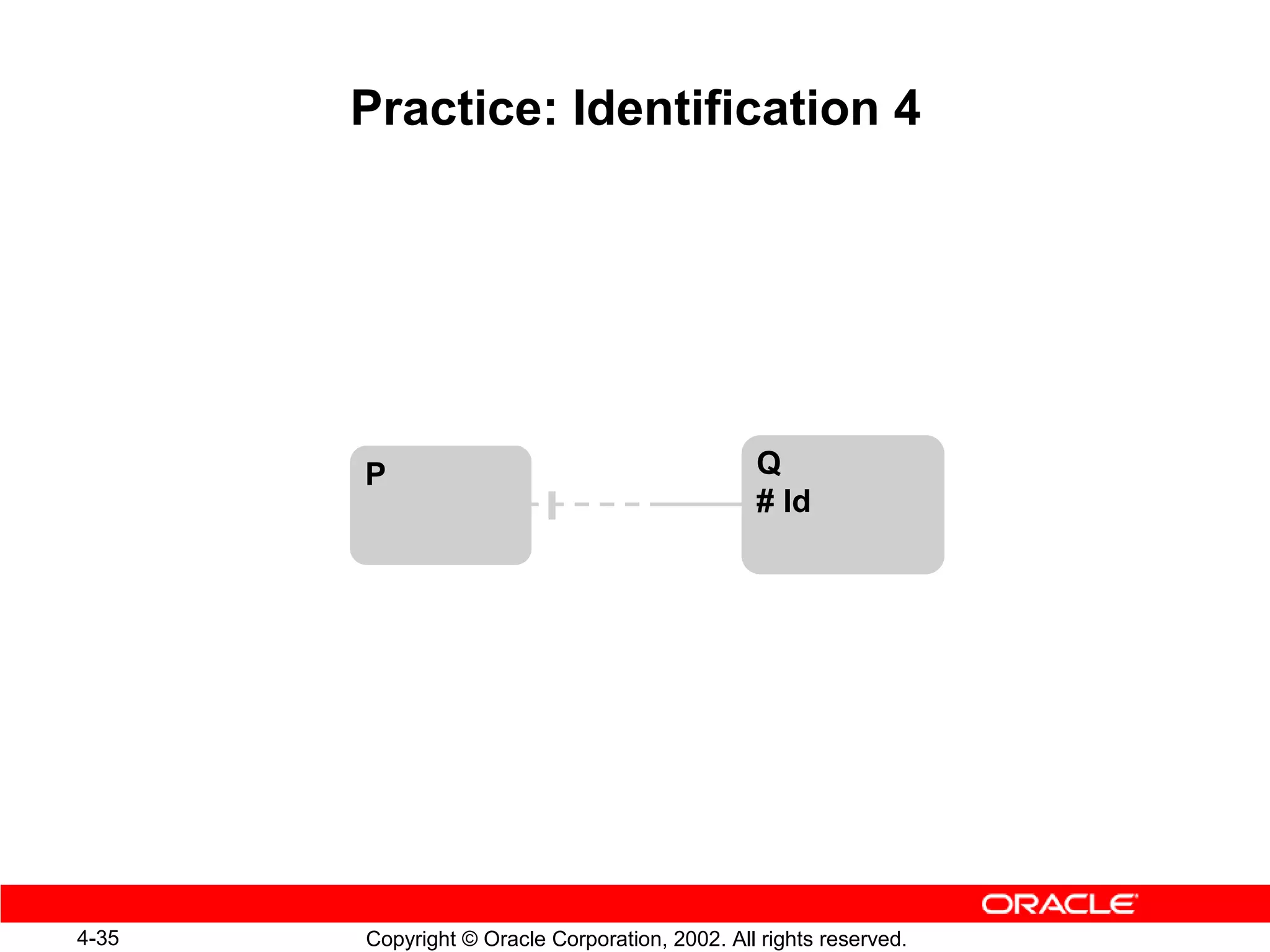 Practice: Identification 4

P

Q
# Id

ORACLE

4-35

Copyright © Oracle Corporation, 2002. All rights reserved.